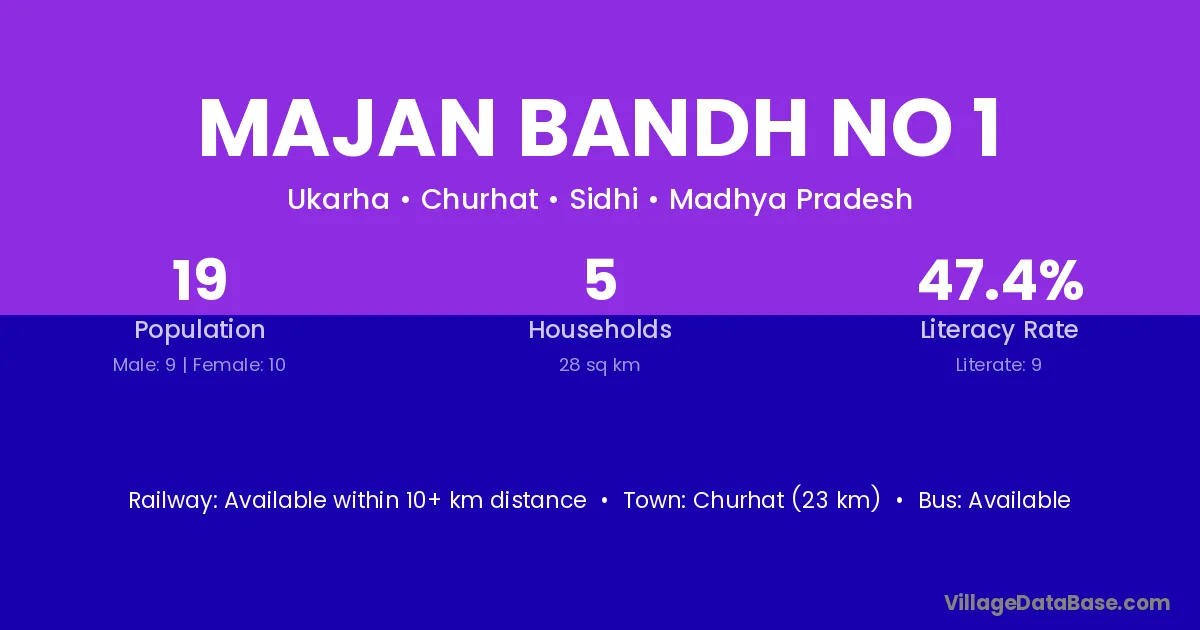 MAJAN BANDH NO 1

Ukarha • Churhat • Sidhi • Madhya Pradesh

19
Population
Male: 9 | Female: 10

5
Households
28 sq km

47.4%
Literacy Rate
Literate: 9

Railway: Available within 10+ km distance • Town: Churhat (23 km) • Bus: Available

VillageDataBase.com